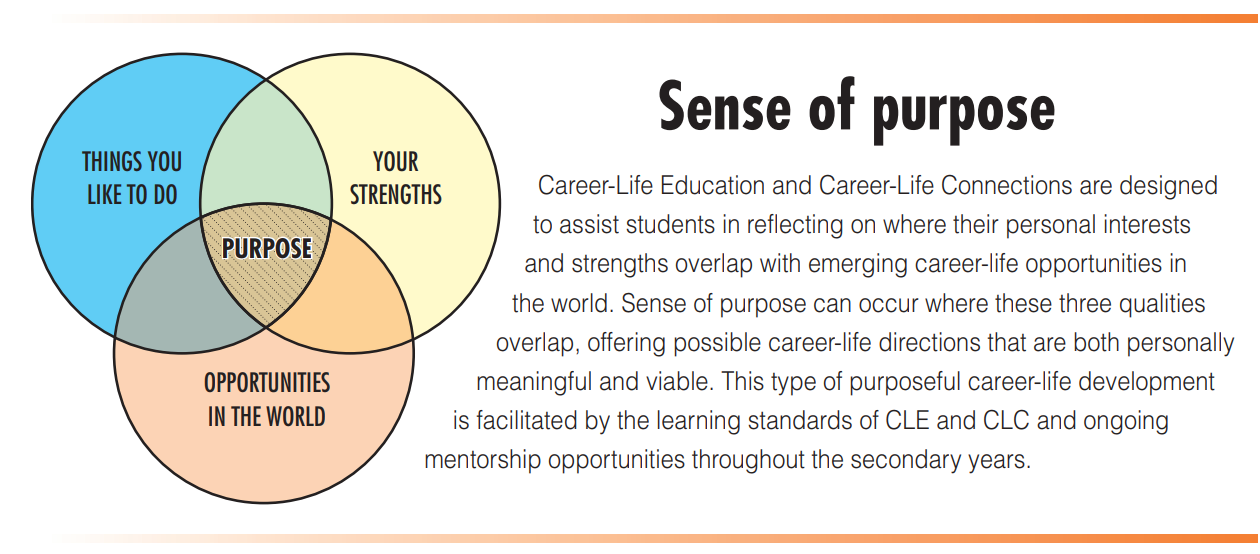 THINGS YOU LIKE TO DO

YOUR STRENGTHS

PURPOSE

OPPORTUNITIES IN THE WORLD

Sense of purpose

Career-Life Education and Career-Life Connections are designed to assist students in reflecting on where their personal interests and strengths overlap with emerging career-life opportunities in the world. Sense of purpose can occur where these three qualities overlap, offering possible career-life directions that are both personally meaningful and viable. This type of purposeful career-life development is facilitated by the learning standards of CLE and CLC and ongoing mentorship opportunities throughout the secondary years.